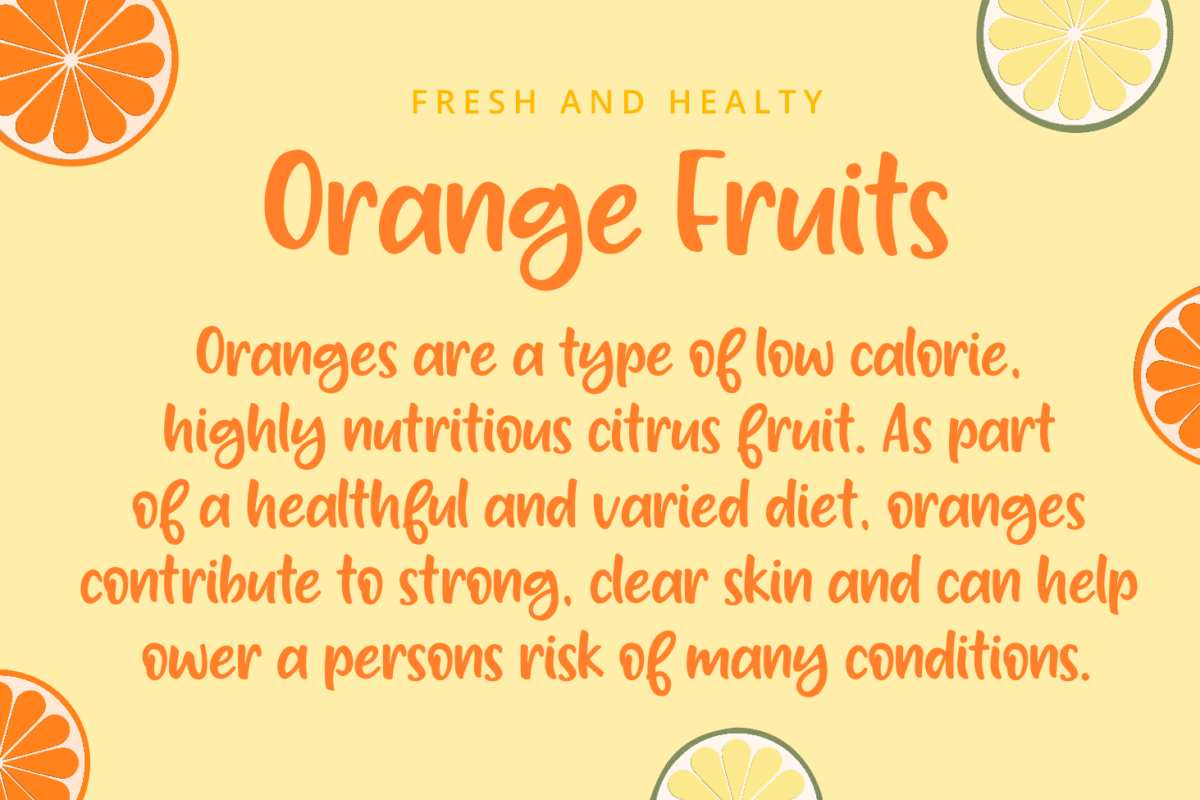 FRESH AND HEALTY

Orange Fruits

Oranges are a type of low calorie, highly nutritious citrus fruit. As part of a healthful and varied diet, oranges contribute to strong, clear skin and can help ower a persons risk of many conditions.